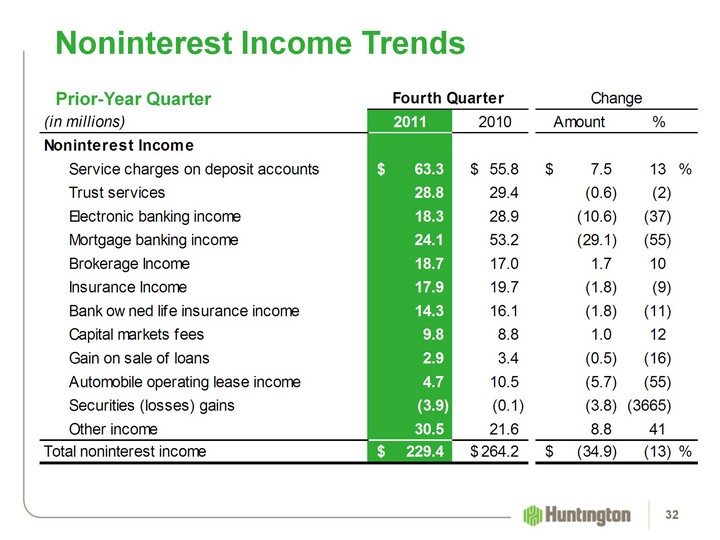 Noninterest Income Trends

Prior-Year Quarter

| (in millions) | Fourth Quarter 2011 | Fourth Quarter 2010 | Change Amount | Change % |
|---|---|---|---|---|
| Noninterest Income | | | | |
| Service charges on deposit accounts | $ 63.3 | $ 55.8 | $ 7.5 | 13 % |
| Trust services | 28.8 | 29.4 | (0.6) | (2) |
| Electronic banking income | 18.3 | 28.9 | (10.6) | (37) |
| Mortgage banking income | 24.1 | 53.2 | (29.1) | (55) |
| Brokerage Income | 18.7 | 17.0 | 1.7 | 10 |
| Insurance Income | 17.9 | 19.7 | (1.8) | (9) |
| Bank ow ned life insurance income | 14.3 | 16.1 | (1.8) | (11) |
| Capital markets fees | 9.8 | 8.8 | 1.0 | 12 |
| Gain on sale of loans | 2.9 | 3.4 | (0.5) | (16) |
| Automobile operating lease income | 4.7 | 10.5 | (5.7) | (55) |
| Securities (losses) gains | (3.9) | (0.1) | (3.8) | (3665) |
| Other income | 30.5 | 21.6 | 8.8 | 41 |
| Total noninterest income | $ 229.4 | $ 264.2 | $ (34.9) | (13) % |

Huntington

32